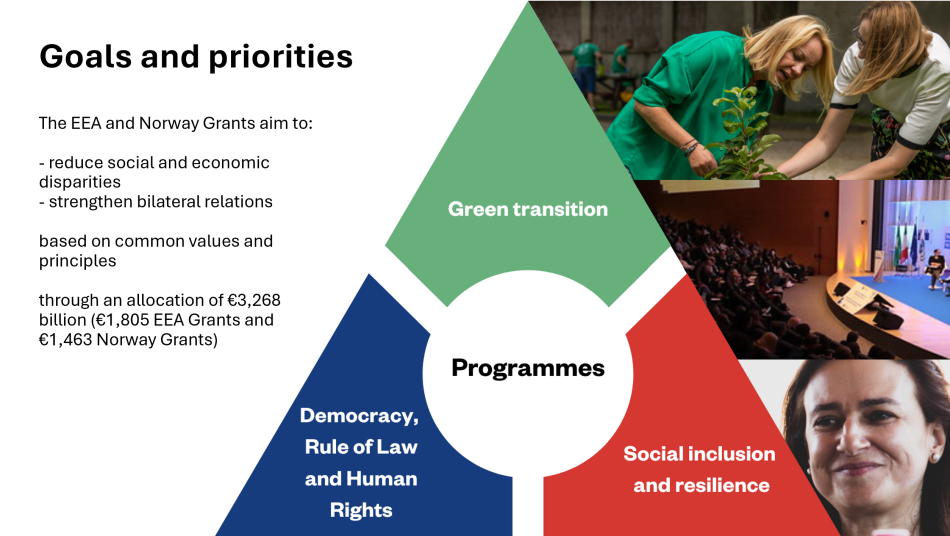 Goals and priorities

The EEA and Norway Grants aim to:

- reduce social and economic disparities
- strengthen bilateral relations

based on common values and principles

through an allocation of €3,268 billion (€1,805 EEA Grants and €1,463 Norway Grants)

Green transition

Programmes

Democracy, Rule of Law and Human Rights

Social inclusion and resilience